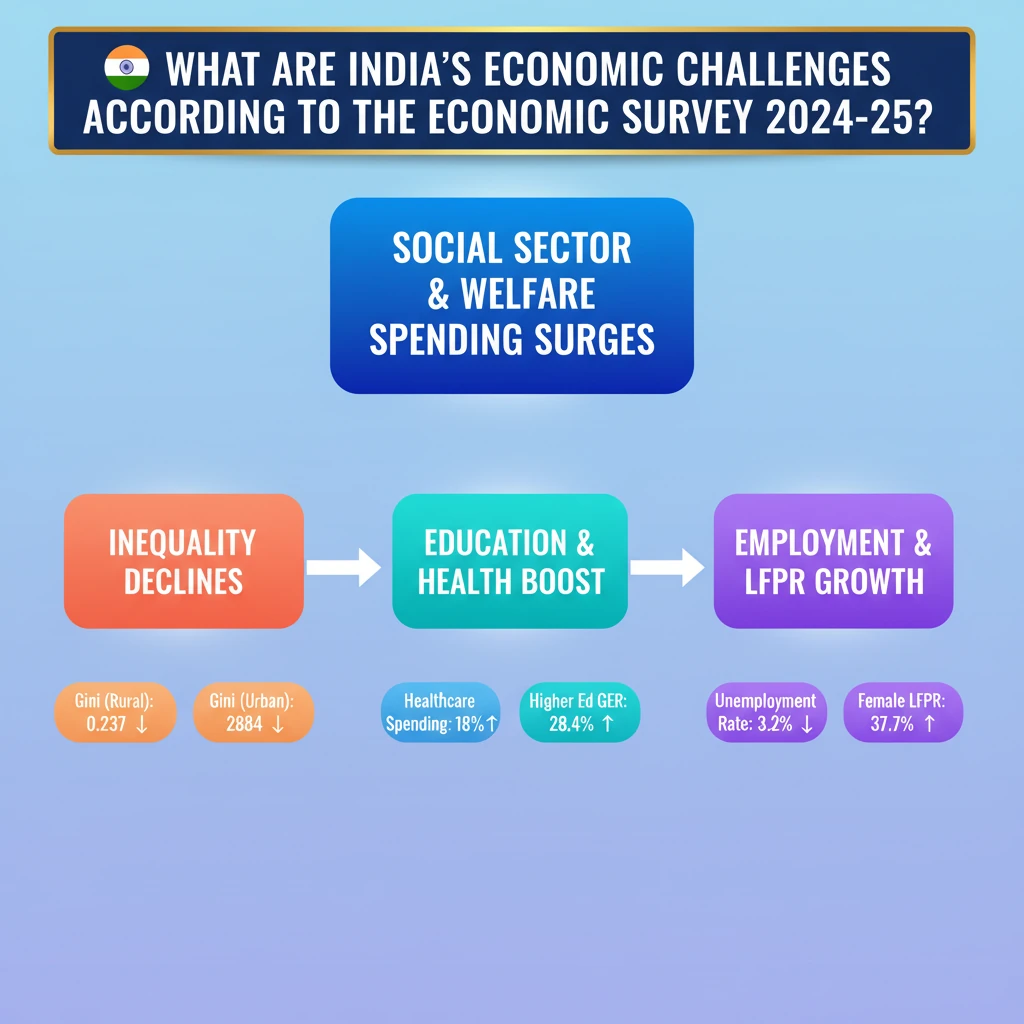 WHAT ARE INDIA'S ECONOMIC CHALLENGES ACCORDING TO THE ECONOMIC SURVEY 2024-25?

SOCIAL SECTOR & WELFARE SPENDING SURGES

INEQUALITY DECLINES

EDUCATION & HEALTH BOOST

EMPLOYMENT & LFPR GROWTH

Gini (Rural): 0.237 ↓

Gini (Urban): 2884 ↓

Healthcare Spending: 18%↑

Higher Ed GER: 28.4% ↑

Unemployment Rate: 3.2% ↓

Female LFPR: 37.7% ↑